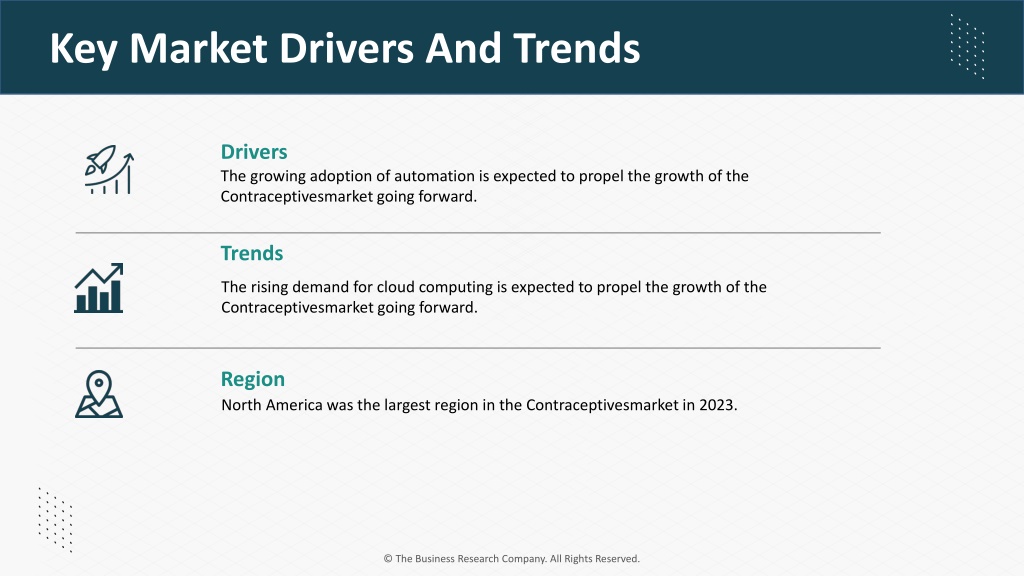 Key Market Drivers And Trends

Drivers
The growing adoption of automation is expected to propel the growth of the Contraceptivesmarket going forward.

Trends
The rising demand for cloud computing is expected to propel the growth of the Contraceptivesmarket going forward.

Region
North America was the largest region in the Contraceptivesmarket in 2023.

© The Business Research Company. All Rights Reserved.